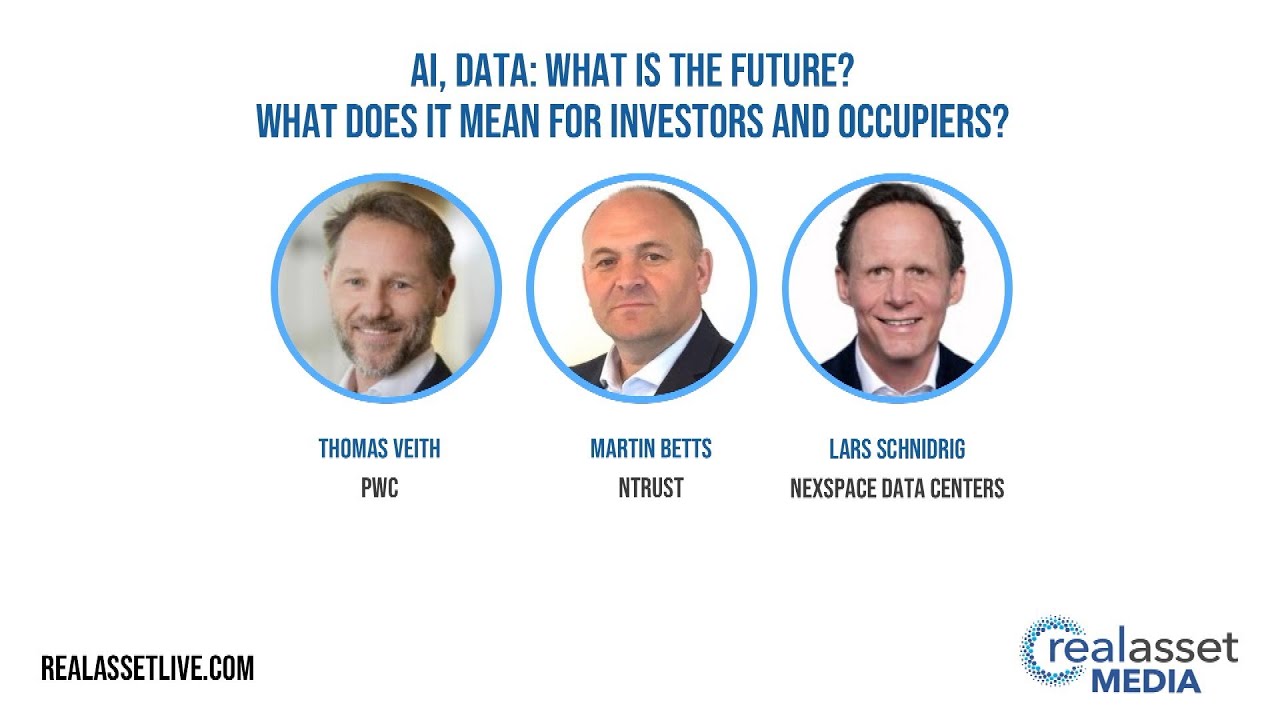 AI, DATA: WHAT IS THE FUTURE?
WHAT DOES IT MEAN FOR INVESTORS AND OCCUPIERS?

THOMAS VEITH
PWC

MARTIN BETTS
NTRUST

LARS SCHNIDRIG
NEXSPACE DATA CENTERS

REALASSETLIVE.COM

realasset
MEDIA